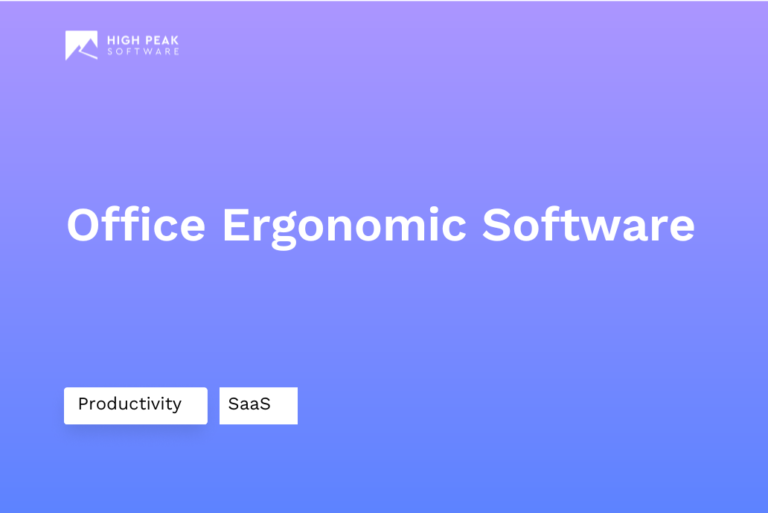 HIGH PEAK
SOFTWARE

Office Ergonomic Software

Productivity

SaaS